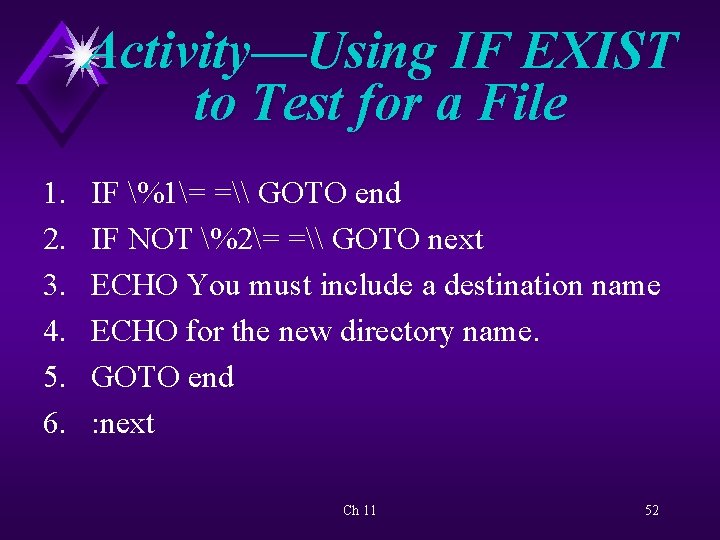 Activity—Using IF EXIST to Test for a File

1. IF \%1\= =\\ GOTO end
2. IF NOT \%2\= =\\ GOTO next
3. ECHO You must include a destination name
4. ECHO for the new directory name.
5. GOTO end
6. :next

Ch 11

52